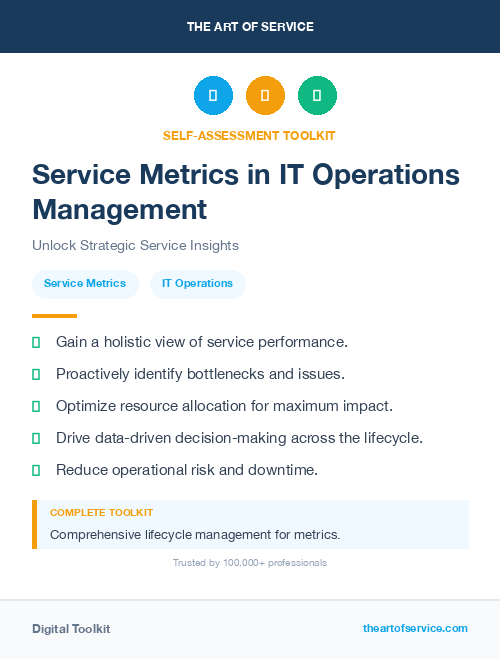 THE ART OF SERVICE

SELF-ASSESSMENT TOOLKIT

Service Metrics in IT Operations Management

Unlock Strategic Service Insights

Service Metrics

IT Operations

Gain a holistic view of service performance.

Proactively identify bottlenecks and issues.

Optimize resource allocation for maximum impact.

Drive data-driven decision-making across the lifecycle.

Reduce operational risk and downtime.

COMPLETE TOOLKIT

Comprehensive lifecycle management for metrics.

Trusted by 100,000+ professionals

Digital Toolkit

theartofservice.com